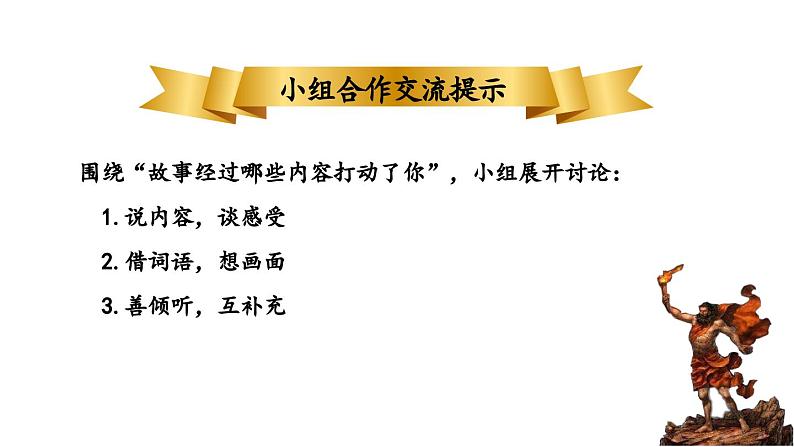 小组合作交流提示

围绕“故事经过哪些内容打动了你”，小组展开讨论：

1. 说内容，谈感受

2. 借词语，想画面

3. 善倾听，互补充